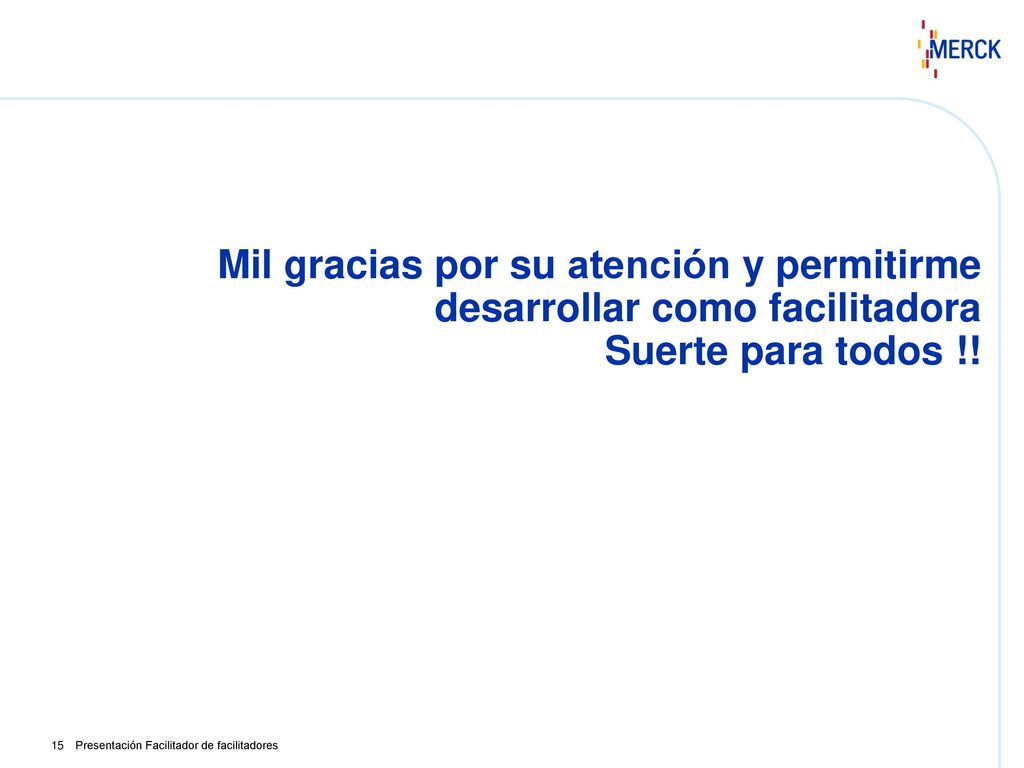 MERCK

Mil gracias por su atención y permitirme desarrollar como facilitadora
Suerte para todos !!

15 Presentación Facilitador de facilitadores